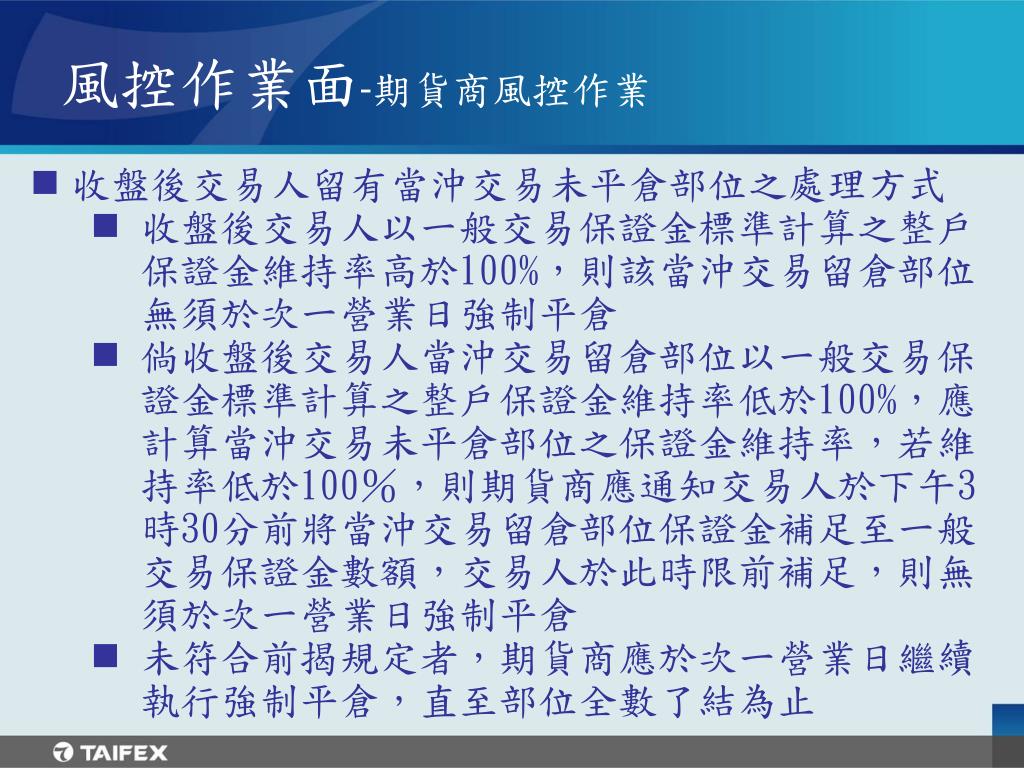 風控作業面-期貨商風控作業

■ 收盤後交易人留有當沖交易未平倉部位之處理方式
■ 收盤後交易人以一般交易保證金標準計算之整戶保證金維持率高於100%，則該當沖交易留倉部位無須於次一營業日強制平倉
■ 倘收盤後交易人當沖交易留倉部位以一般交易保證金標準計算之整戶保證金維持率低於100%，應計算當沖交易未平倉部位之保證金維持率，若維持率低於100％，則期貨商應通知交易人於下午3時30分前將當沖交易留倉部位保證金補足至一般交易保證金數額，交易人於此時限前補足，則無須於次一營業日強制平倉
■ 未符合前揭規定者，期貨商應於次一營業日繼續執行強制平倉，直至部位全數了結為止

TAIFEX